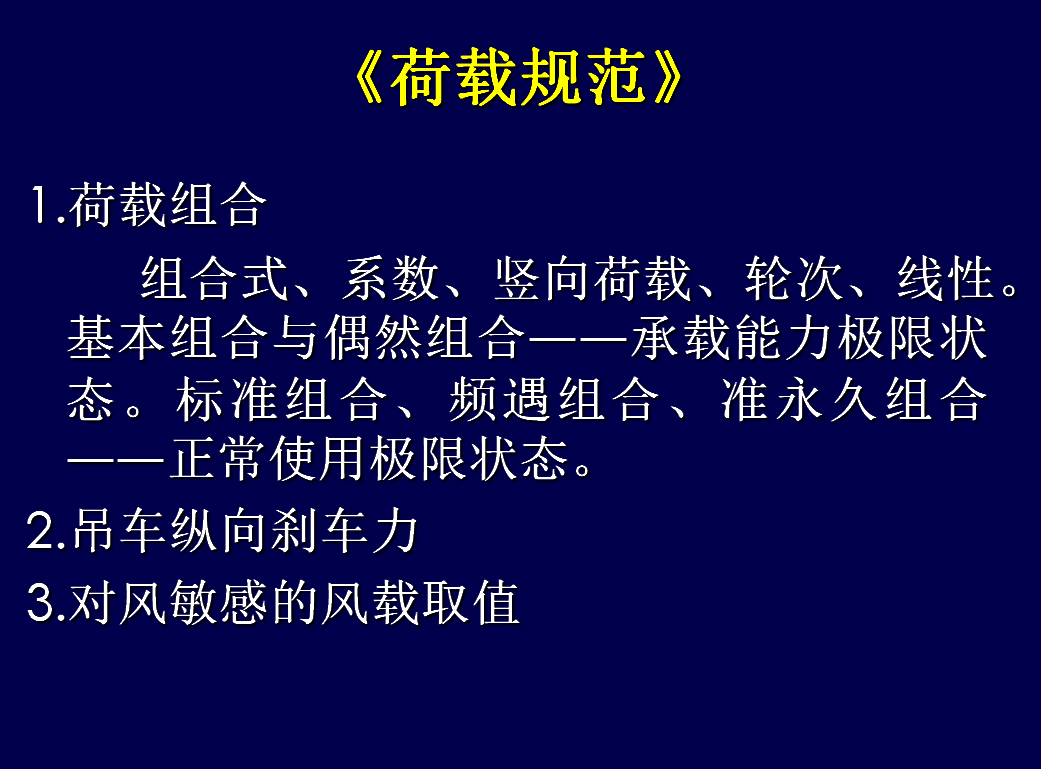 《荷载规范》

1.荷载组合

组合式、系数、竖向荷载、轮次、线性。基本组合与偶然组合——承载能力极限状态。标准组合、频遇组合、准永久组合——正常使用极限状态。

2.吊车纵向刹车力

3.对风敏感的风载取值